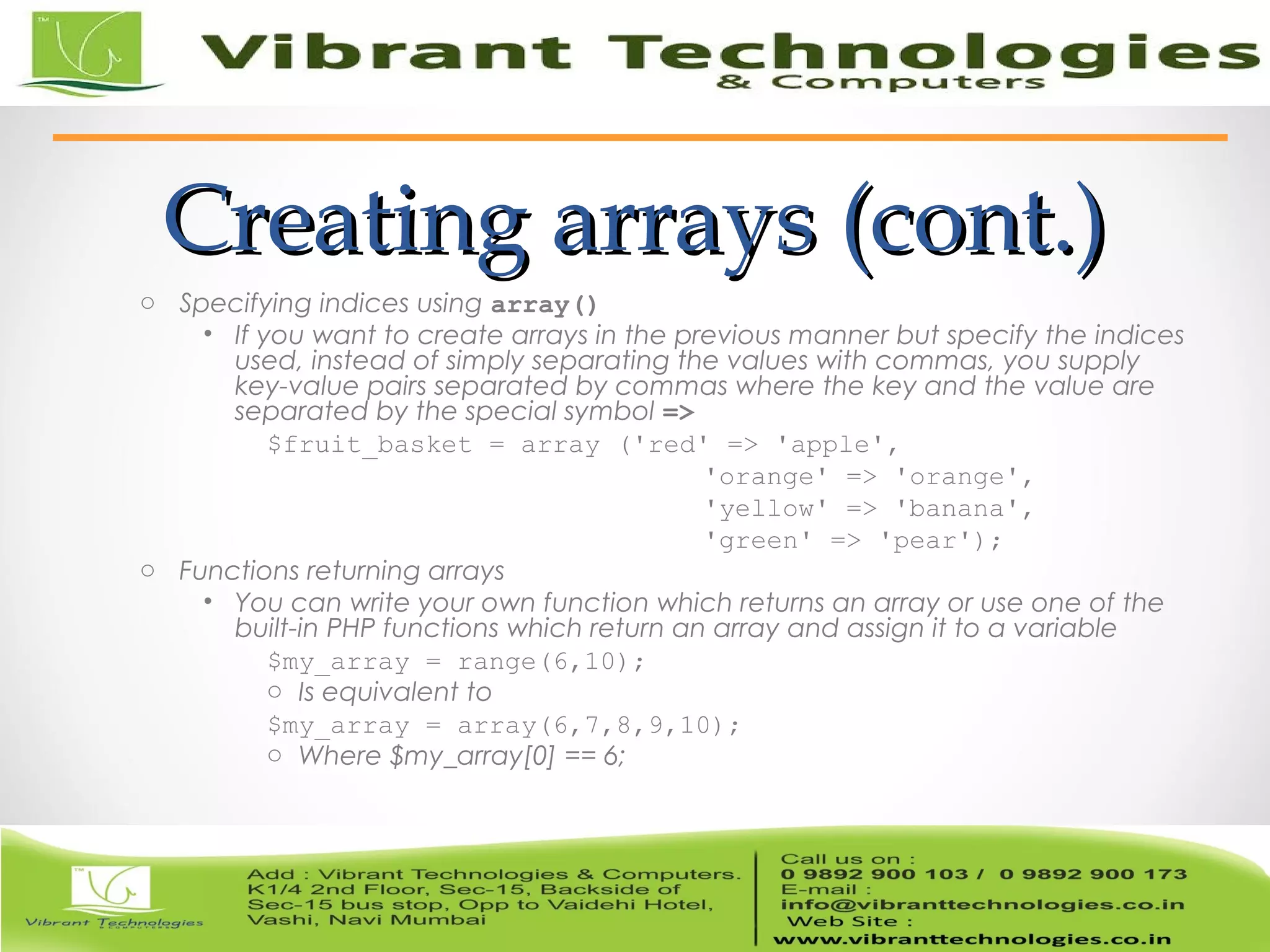 TM

Vibrant Technologies
& Computers

Creating arrays (cont.)

○ Specifying indices using array()

• If you want to create arrays in the previous manner but specify the indices used, instead of simply separating the values with commas, you supply key-value pairs separated by commas where the key and the value are separated by the special symbol =>

$fruit_basket = array ('red' => 'apple',
'orange' => 'orange',
'yellow' => 'banana',
'green' => 'pear');

○ Functions returning arrays

• You can write your own function which returns an array or use one of the built-in PHP functions which return an array and assign it to a variable

$my_array = range(6,10);

○ Is equivalent to

$my_array = array(6,7,8,9,10);

○ Where $my_array[0] == 6;

TM
Vibrant Technologies
& COMPUTERS

Add : Vibrant Technologies & Computers. K1/4 2nd Floor, Sec-15, Backside of Sec-15 bus stop, Opp to Vaidehi Hotel, Vashi, Navi Mumbai

Call us on :
0 9892 900 103 / 0 9892 900 173
E-mail :
info@vibranttechnologies.co.in
Web Site :
www.vibranttechnologies.co.in